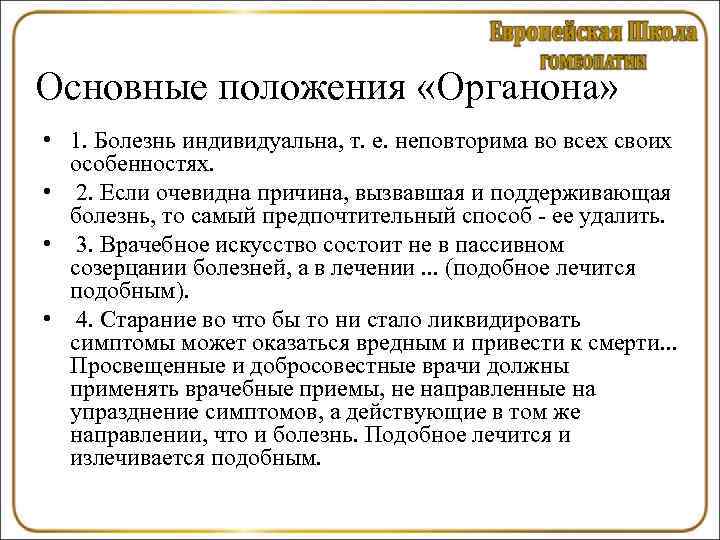 Европейская Школа
ГОМЕОПАТИИ

Основные положения «Органона»

• 1. Болезнь индивидуальна, т. е. неповторима во всех своих особенностях.

• 2. Если очевидна причина, вызвавшая и поддерживающая болезнь, то самый предпочтительный способ - ее удалить.

• 3. Врачебное искусство состоит не в пассивном созерцании болезней, а в лечении ... (подобное лечится подобным).

• 4. Старание во что бы то ни стало ликвидировать симптомы может оказаться вредным и привести к смерти... Просвещенные и добросовестные врачи должны применять врачебные приемы, не направленные на упразднение симптомов, а действующие в том же направлении, что и болезнь. Подобное лечится и излечивается подобным.